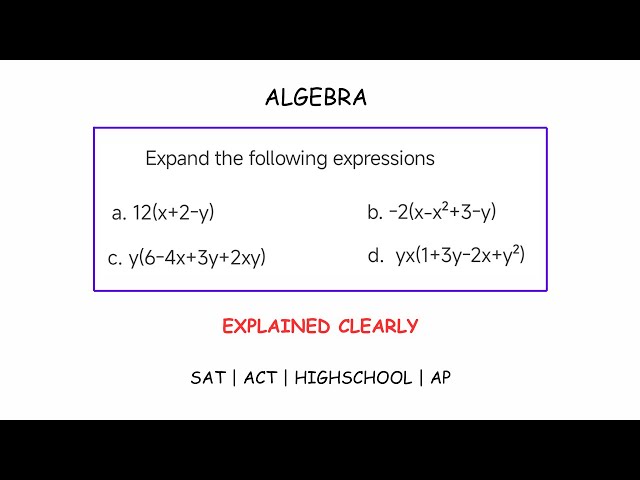 ALGEBRA

Expand the following expressions

a. $12(x+2-y)$

b. $-2(x-x^2+3-y)$

c. $y(6-4x+3y+2xy)$

d. $yx(1+3y-2x+y^2)$

EXPLAINED CLEARLY

SAT | ACT | HIGHSCHOOL | AP